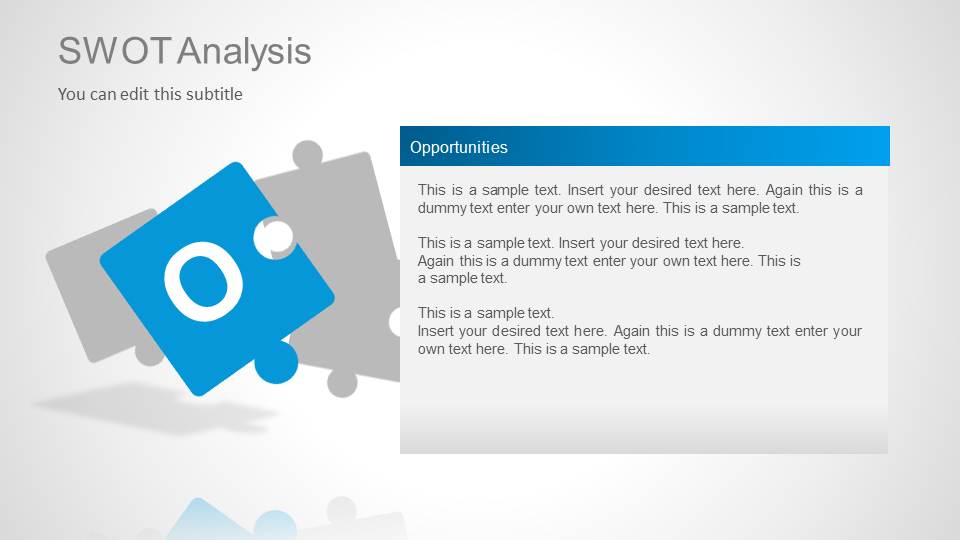 SWOT Analysis

You can edit this subtitle

O

Opportunities

This is a sample text. Insert your desired text here. Again this is a dummy text enter your own text here. This is a sample text.

This is a sample text. Insert your desired text here.
Again this is a dummy text enter your own text here. This is a sample text.

This is a sample text.
Insert your desired text here. Again this is a dummy text enter your own text here. This is a sample text.